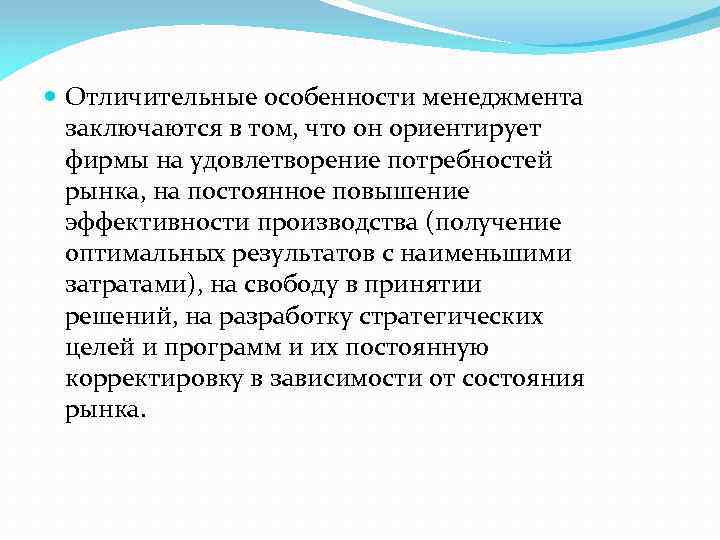 Отличительные особенности менеджмента заключаются в том, что он ориентирует фирмы на удовлетворение потребностей рынка, на постоянное повышение эффективности производства (получение оптимальных результатов с наименьшими затратами), на свободу в принятии решений, на разработку стратегических целей и программ и их постоянную корректировку в зависимости от состояния рынка.